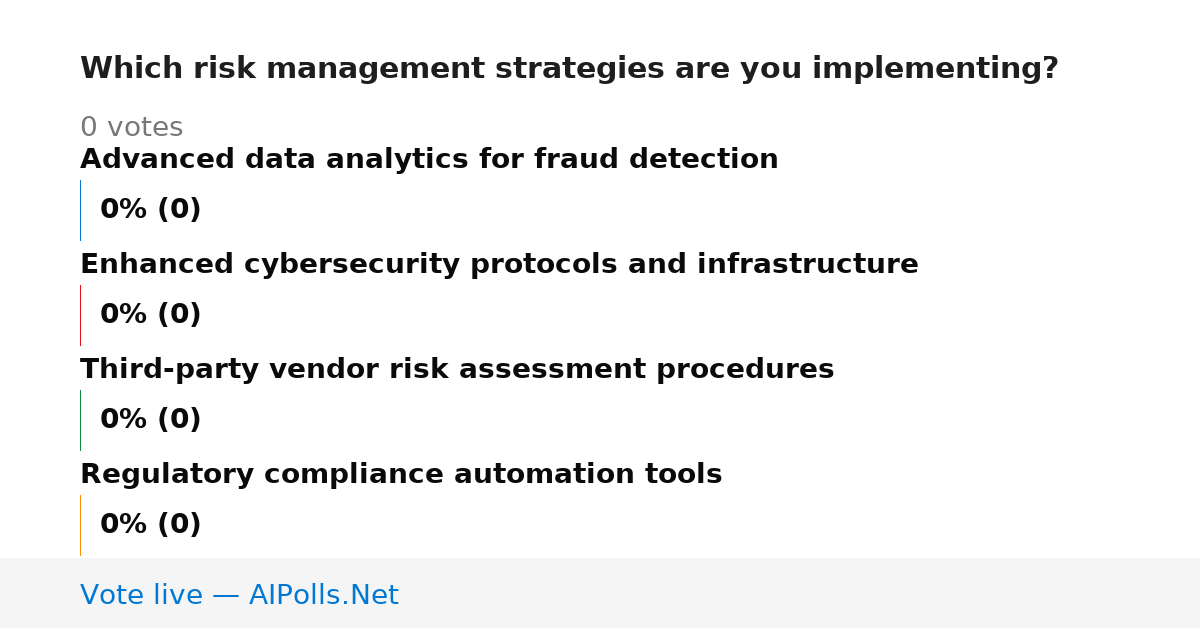 Which risk management strategies are you implementing?

0 votes

Advanced data analytics for fraud detection

0% (0)

Enhanced cybersecurity protocols and infrastructure

0% (0)

Third-party vendor risk assessment procedures

0% (0)

Regulatory compliance automation tools

0% (0)

Vote live — AIPolls.Net